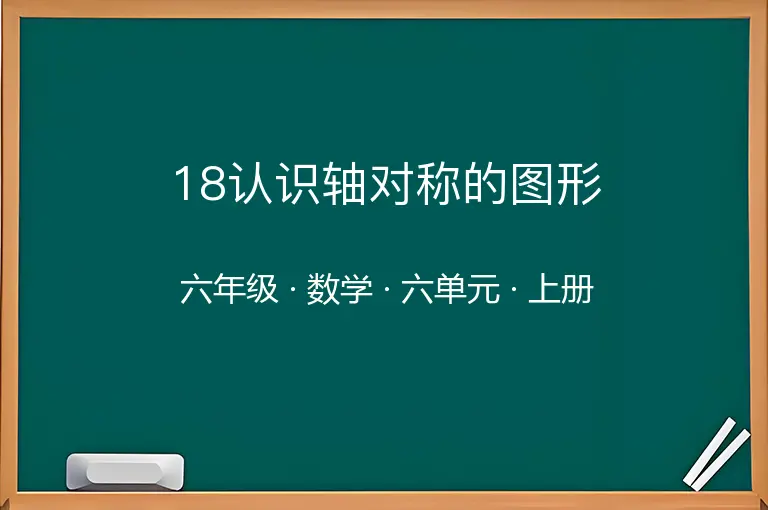 18认识轴对称的图形

六年级 · 数学 · 六单元 · 上册